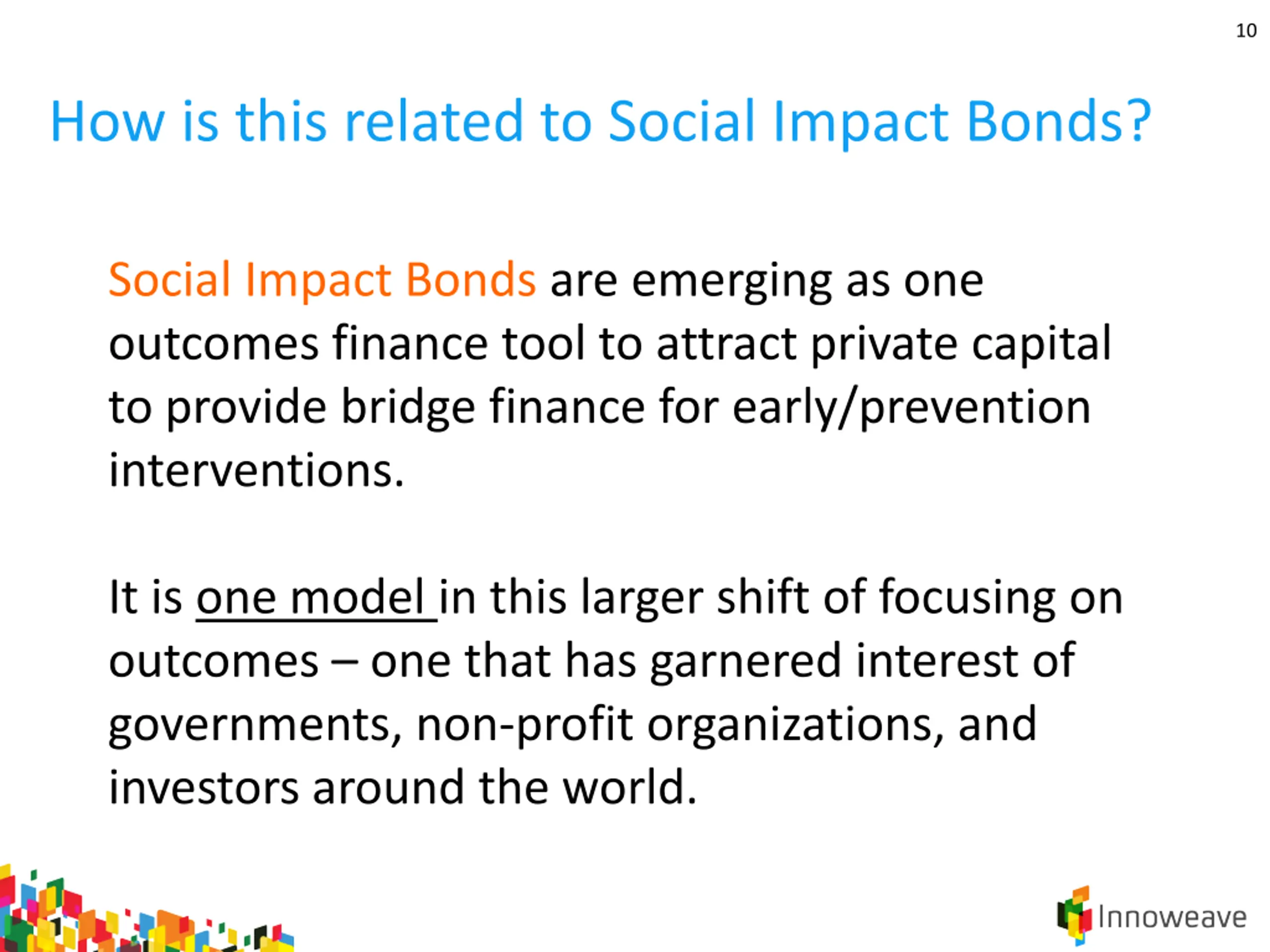 10

How is this related to Social Impact Bonds?

Social Impact Bonds are emerging as one outcomes finance tool to attract private capital to provide bridge finance for early/prevention interventions.

It is one model in this larger shift of focusing on outcomes – one that has garnered interest of governments, non-profit organizations, and investors around the world.

Innoweave